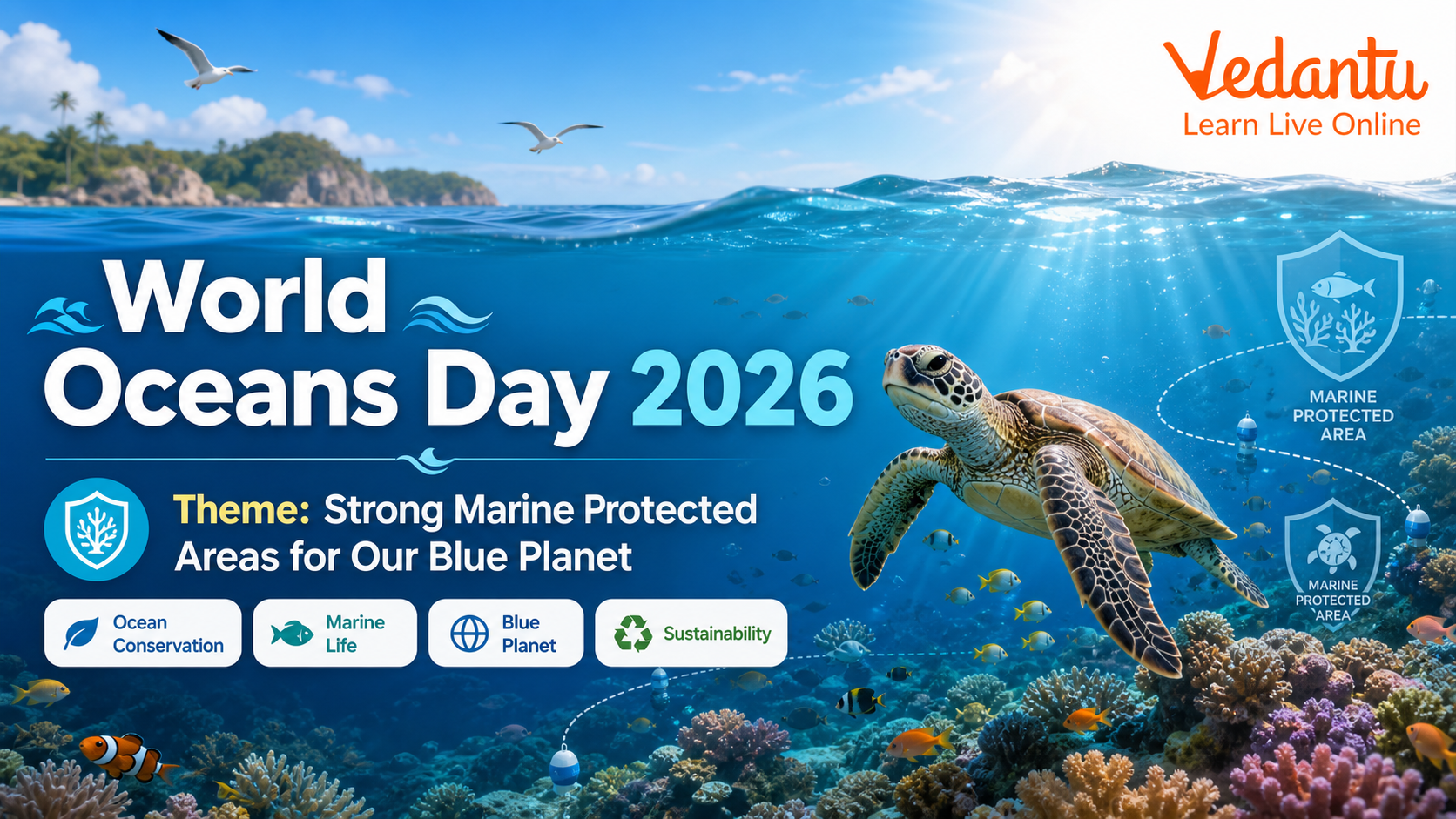 Vedantu
Learn Live Online

World Oceans Day 2026

Theme: Strong Marine Protected Areas for Our Blue Planet

Ocean Conservation
Marine Life
Blue Planet
Sustainability

MARINE PROTECTED AREA

MARINE PROTECTED AREA